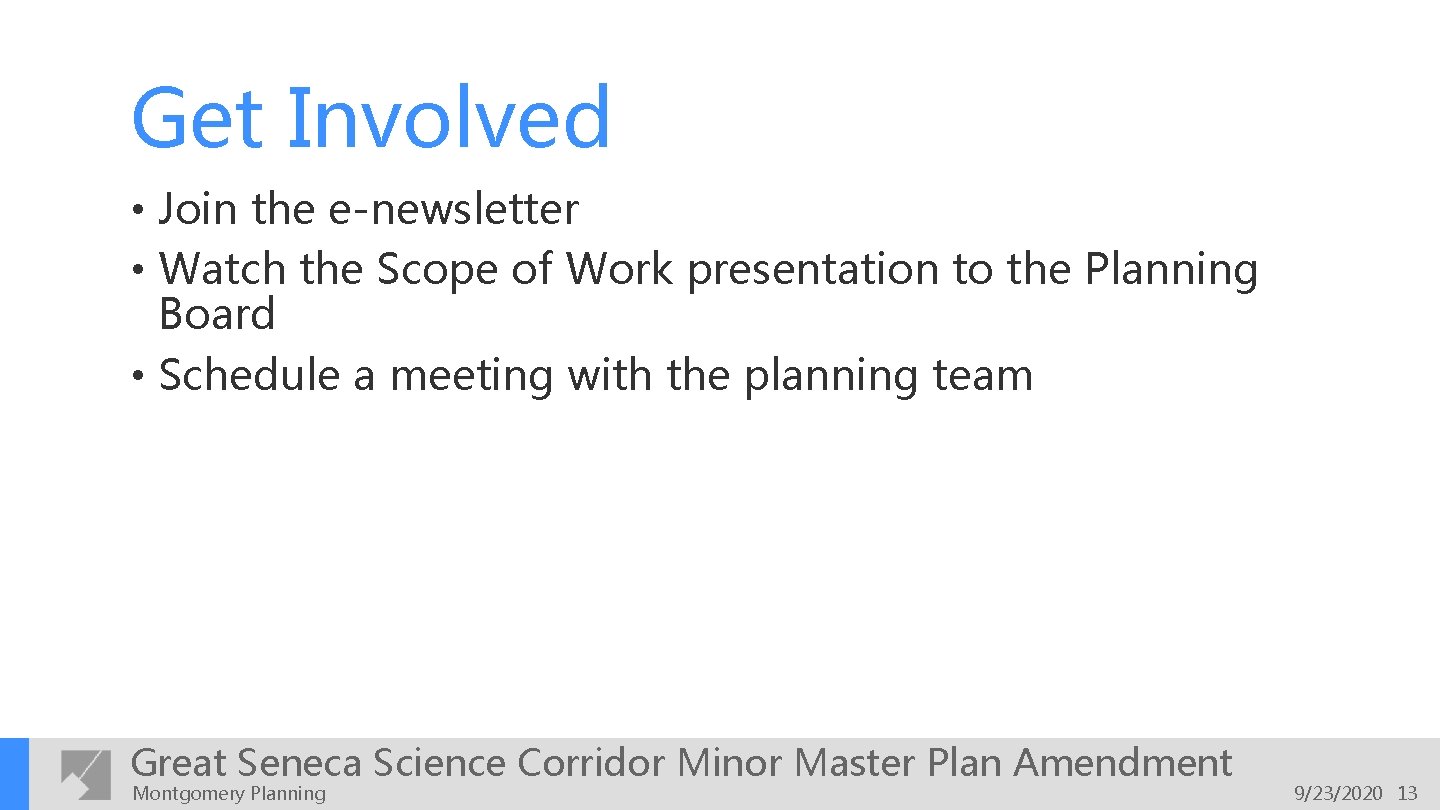 Get Involved

• Join the e-newsletter
• Watch the Scope of Work presentation to the Planning Board
• Schedule a meeting with the planning team

Great Seneca Science Corridor Minor Master Plan Amendment
Montgomery Planning

9/23/2020 13